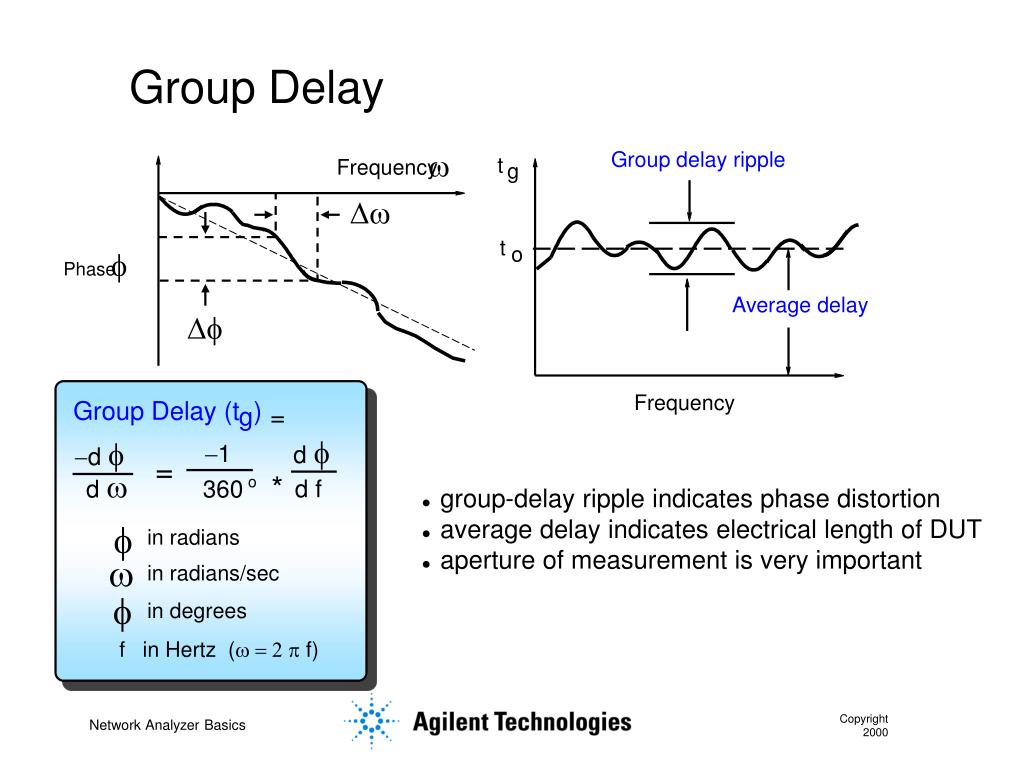 Group Delay

Frequency $\omega$

$\Delta\omega$

Phase $\phi$

$\Delta\phi$

$t_g$

Group delay ripple

$t_o$

Average delay

Frequency

Group Delay ($t_g$) =

$\frac{-d\phi}{d\omega} = \frac{-1}{360^o} * \frac{d\phi}{df}$

$\phi$ in radians

$\omega$ in radians/sec

$\phi$ in degrees

f in Hertz ($\omega = 2\pi f$)

• group-delay ripple indicates phase distortion
• average delay indicates electrical length of DUT
• aperture of measurement is very important

Network Analyzer Basics

Agilent Technologies

Copyright 2000